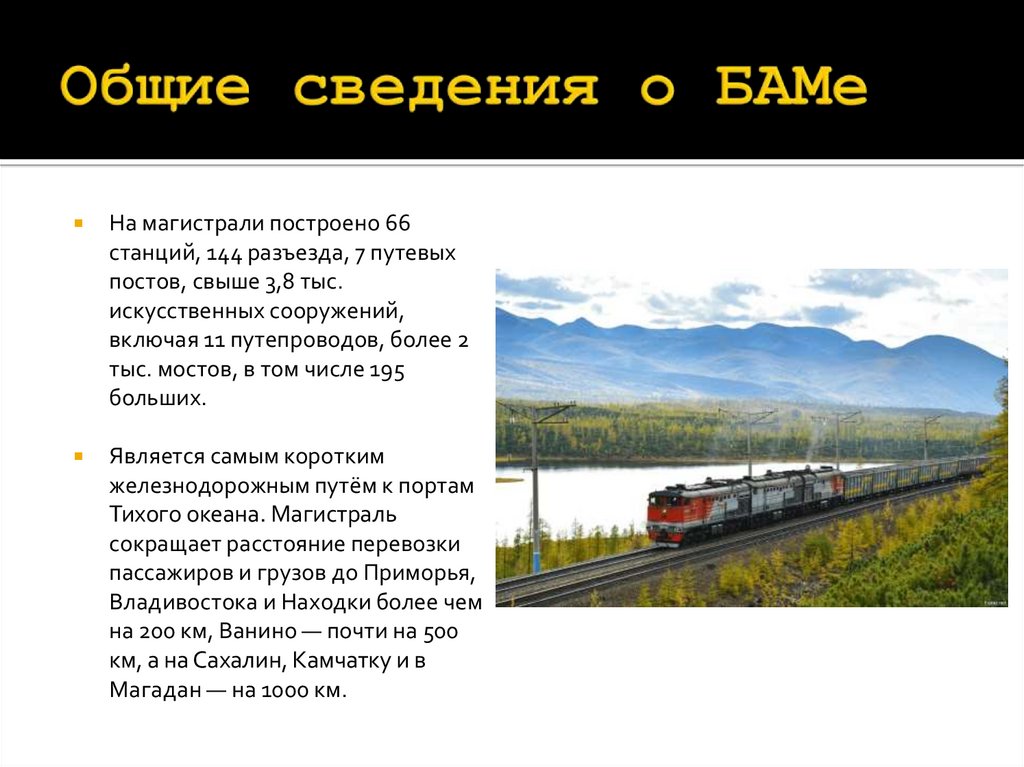 Общие сведения о БАМе

На магистрали построено 66 станций, 144 разъезда, 7 путевых постов, свыше 3,8 тыс. искусственных сооружений, включая 11 путепроводов, более 2 тыс. мостов, в том числе 195 больших.

Является самым коротким железнодорожным путём к портам Тихого океана. Магистраль сокращает расстояние перевозки пассажиров и грузов до Приморья, Владивостока и Находки более чем на 200 км, Ванино — почти на 500 км, а на Сахалин, Камчатку и в Магадан — на 1000 км.